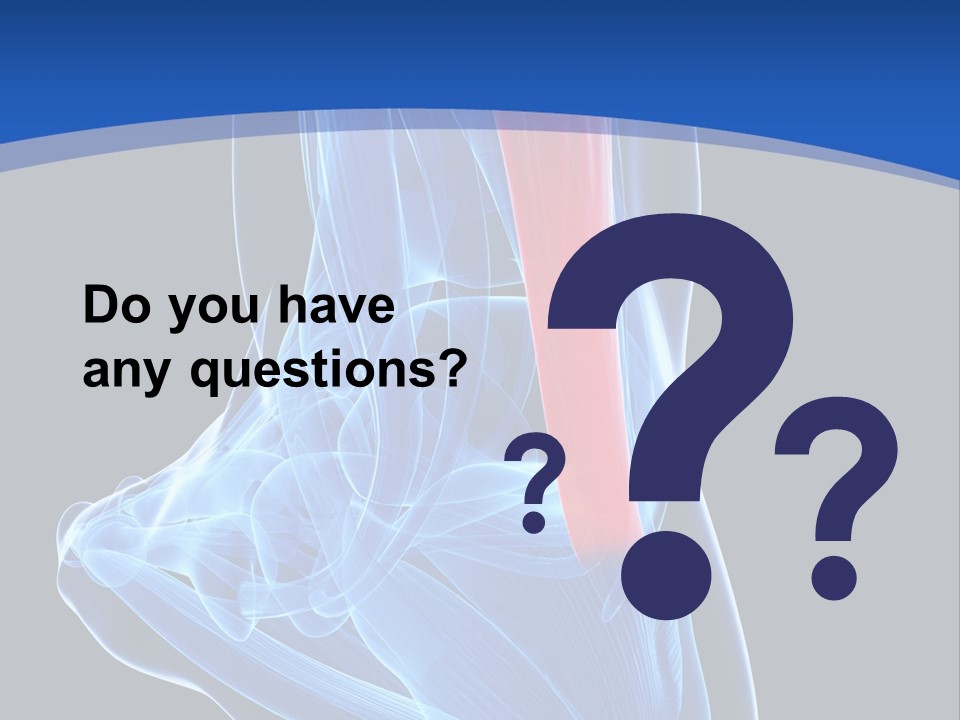 Do you have any questions?

?

?

?